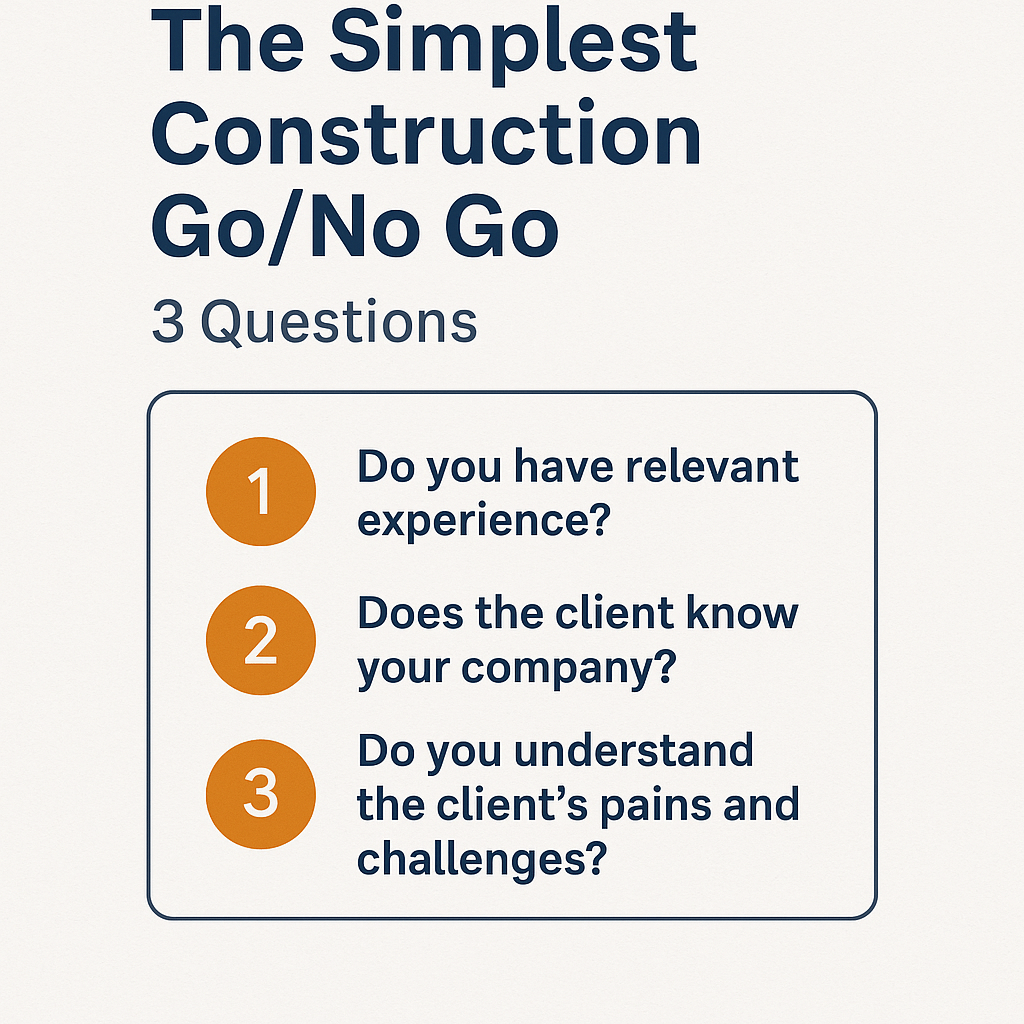 The Simplest Construction Go/No Go

3 Questions

1 Do you have relevant experience?

2 Does the client know your company?

3 Do you understand the client's pains and challenges?